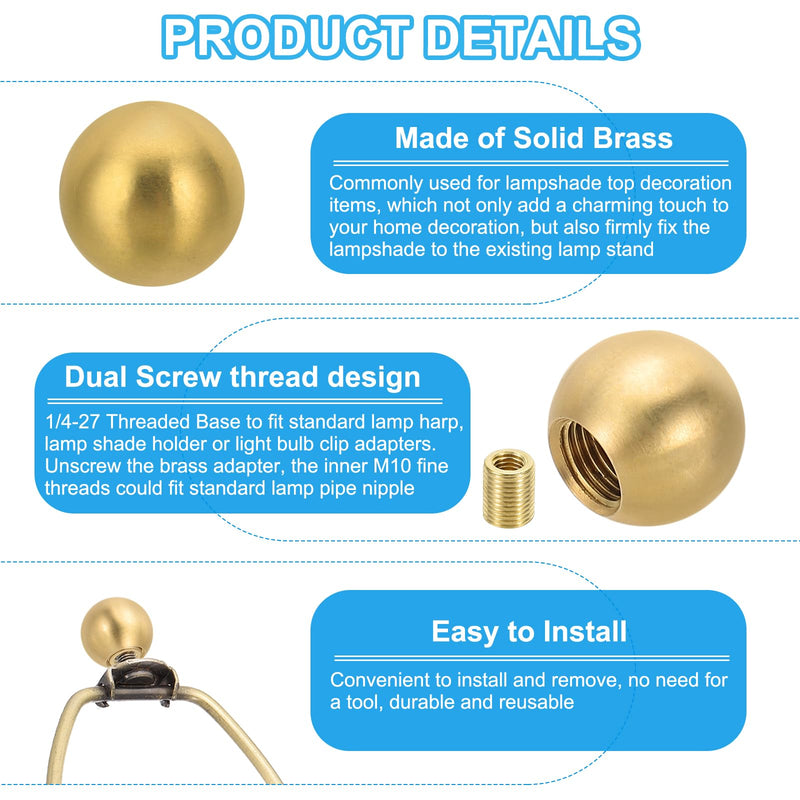 PRODUCT DETAILS

Made of Solid Brass

Commonly used for lampshade top decoration items, which not only add a charming touch to your home decoration, but also firmly fix the lampshade to the existing lamp stand

Dual Screw thread design

1/4-27 Threaded Base to fit standard lamp harp, lamp shade holder or light bulb clip adapters. Unscrew the brass adapter, the inner M10 fine threads could fit standard lamp pipe nipple

Easy to Install

Convenient to install and remove, no need for a tool, durable and reusable